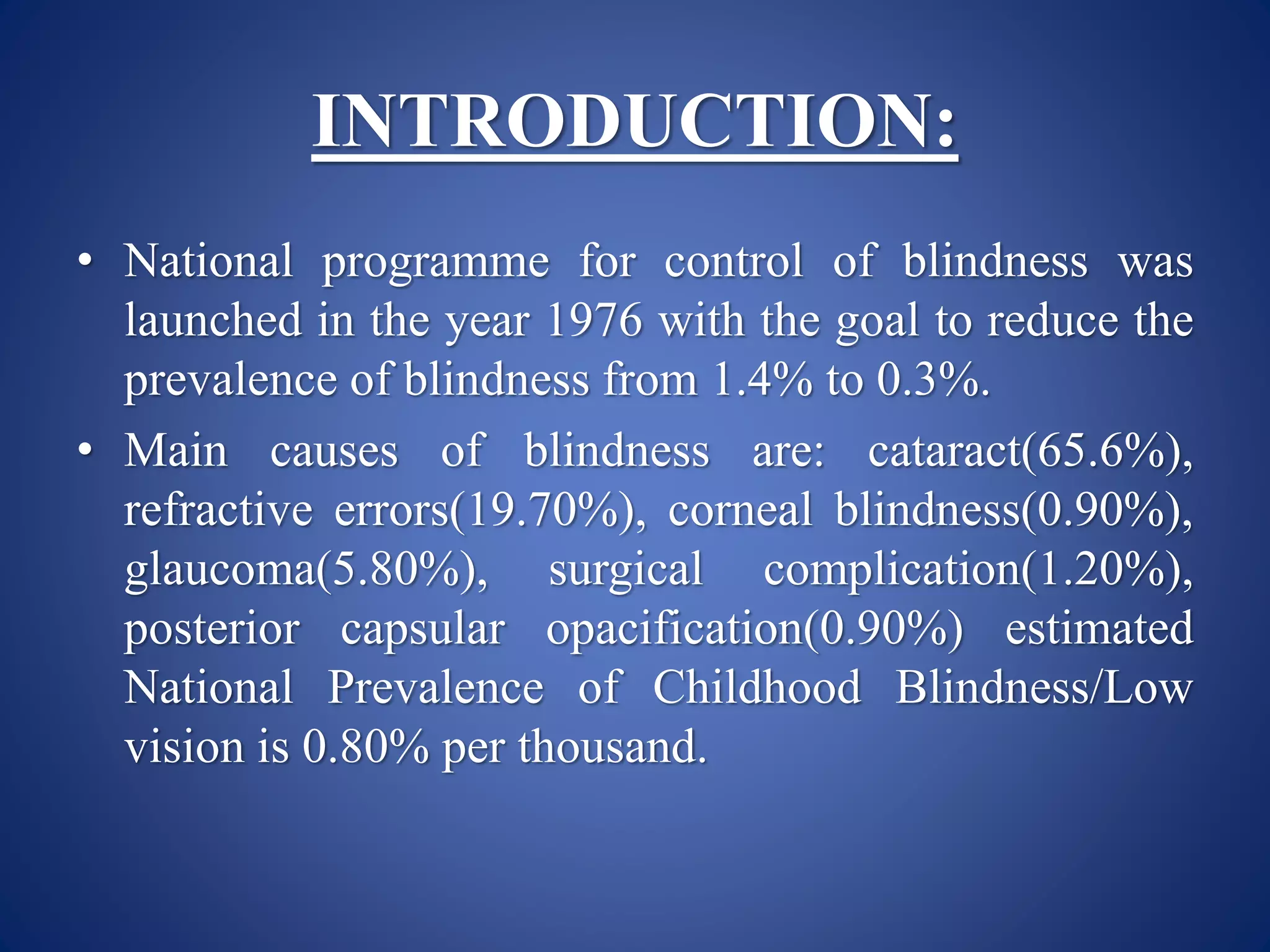 INTRODUCTION:

• National programme for control of blindness was launched in the year 1976 with the goal to reduce the prevalence of blindness from 1.4% to 0.3%.

• Main causes of blindness are: cataract(65.6%), refractive errors(19.70%), corneal blindness(0.90%), glaucoma(5.80%), surgical complication(1.20%), posterior capsular opacification(0.90%) estimated National Prevalence of Childhood Blindness/Low vision is 0.80% per thousand.